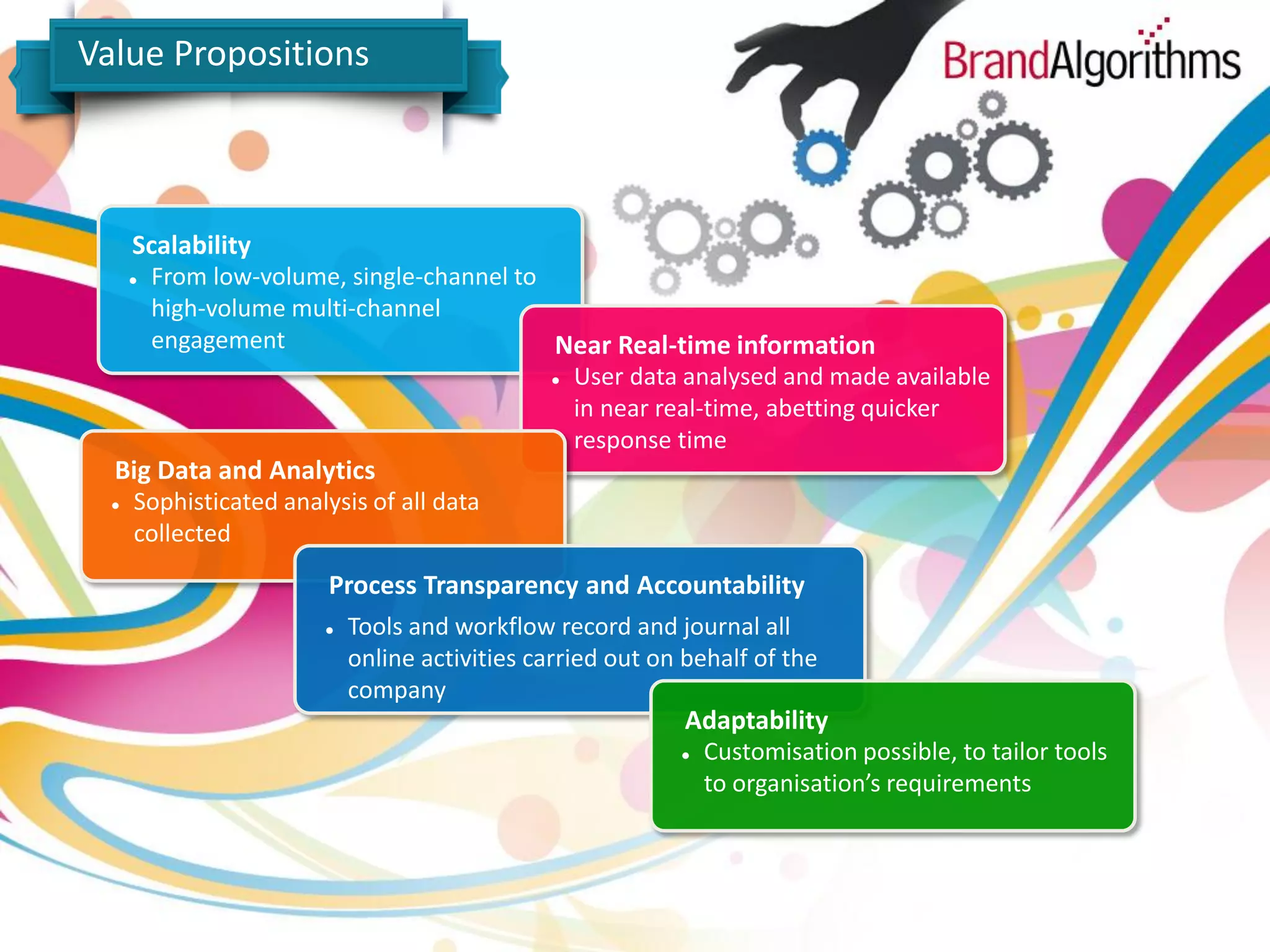 Value Propositions

BrandAlgorithms

Scalability
• From low-volume, single-channel to high-volume multi-channel engagement

Near Real-time information
• User data analysed and made available in near real-time, abetting quicker response time

Big Data and Analytics
• Sophisticated analysis of all data collected

Process Transparency and Accountability
• Tools and workflow record and journal all online activities carried out on behalf of the company

Adaptability
• Customisation possible, to tailor tools to organisation's requirements